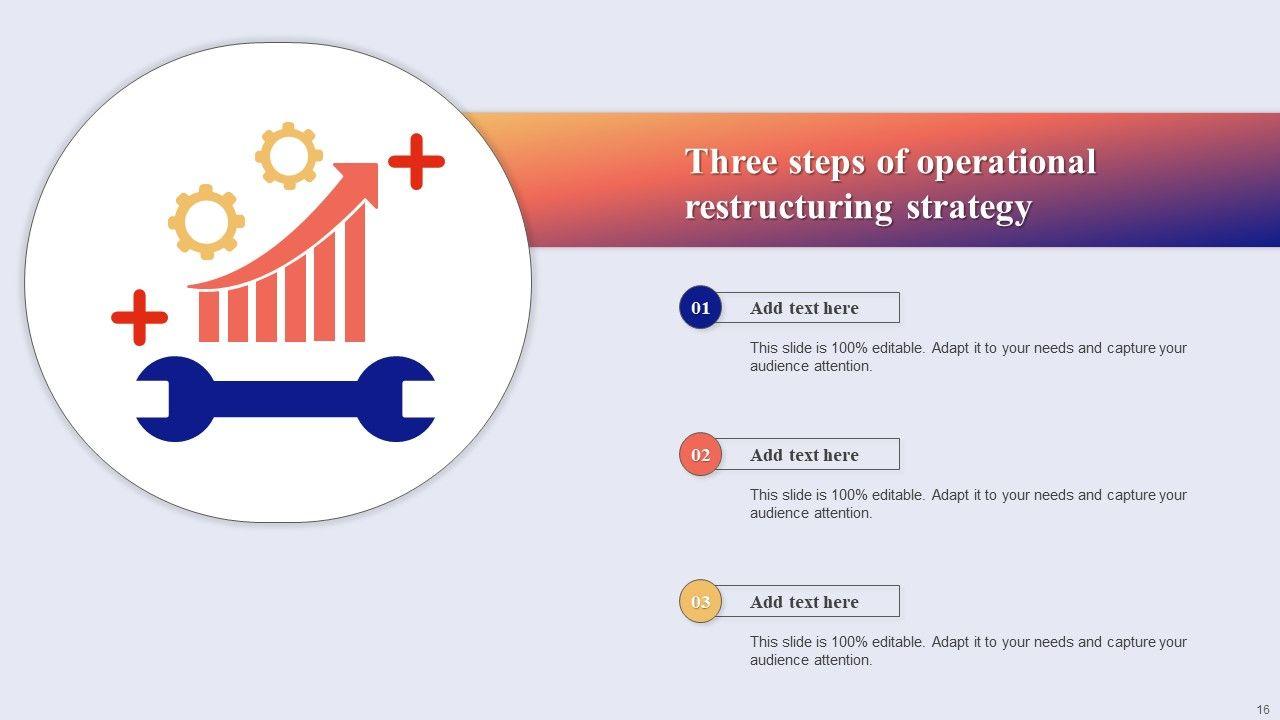 Three steps of operational restructuring strategy

01
Add text here
This slide is 100% editable. Adapt it to your needs and capture your audience attention.

02
Add text here
This slide is 100% editable. Adapt it to your needs and capture your audience attention.

03
Add text here
This slide is 100% editable. Adapt it to your needs and capture your audience attention.

16